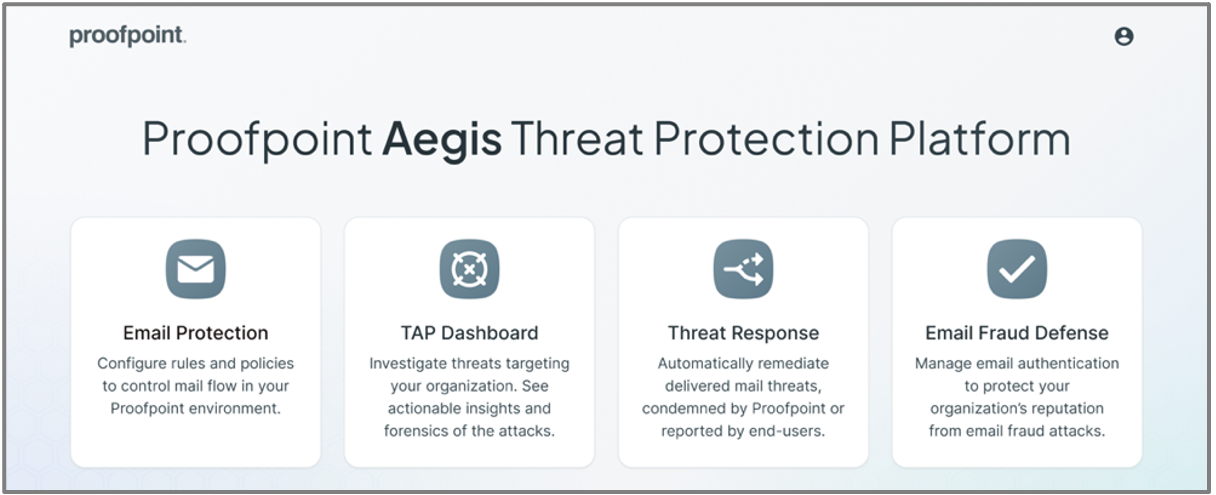 proofpoint.

Proofpoint Aegis Threat Protection Platform

Email Protection
Configure rules and policies to control mail flow in your Proofpoint environment.

TAP Dashboard
Investigate threats targeting your organization. See actionable insights and forensics of the attacks.

Threat Response
Automatically remediate delivered mail threats, condemned by Proofpoint or reported by end-users.

Email Fraud Defense
Manage email authentication to protect your organization's reputation from email fraud attacks.